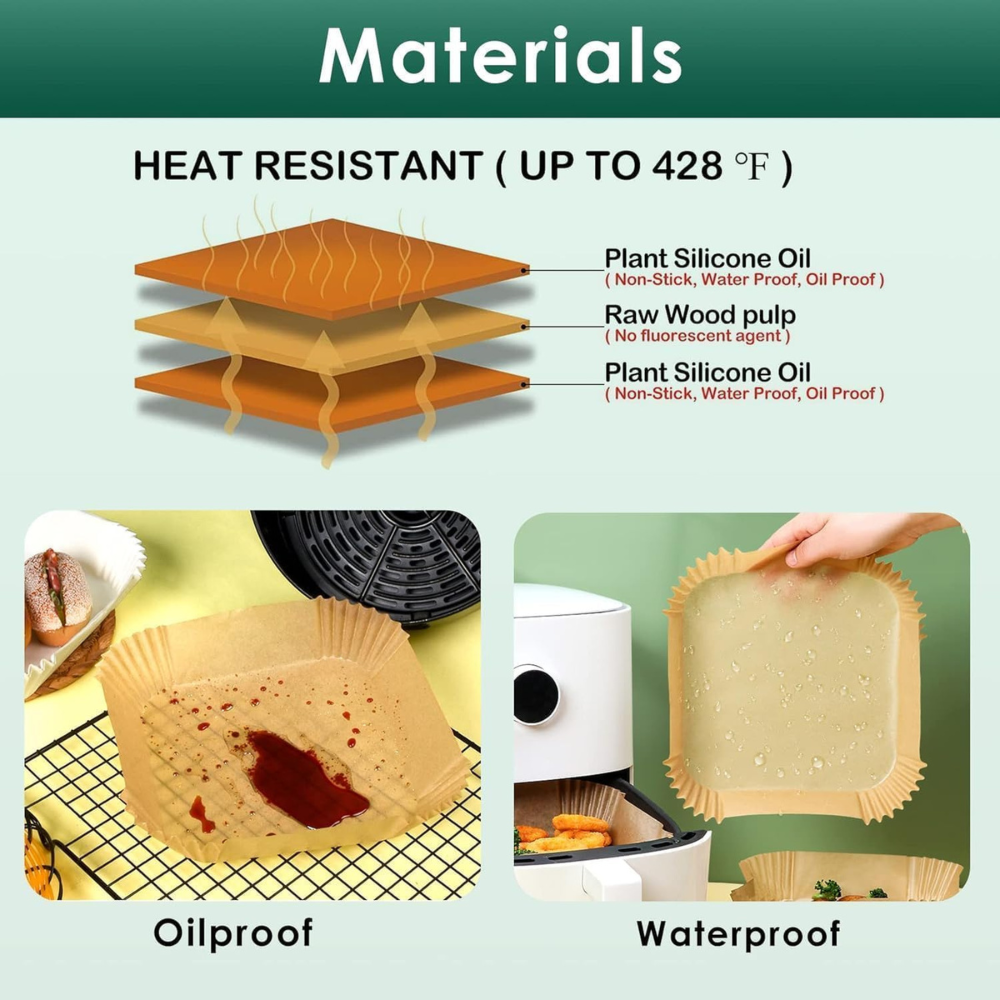 Materials

HEAT RESISTANT ( UP TO 428 ℉ )

Plant Silicone Oil
( Non-Stick, Water Proof, Oil Proof )

Raw Wood pulp
( No fluorescent agent )

Plant Silicone Oil
( Non-Stick, Water Proof, Oil Proof )

Oilproof

Waterproof